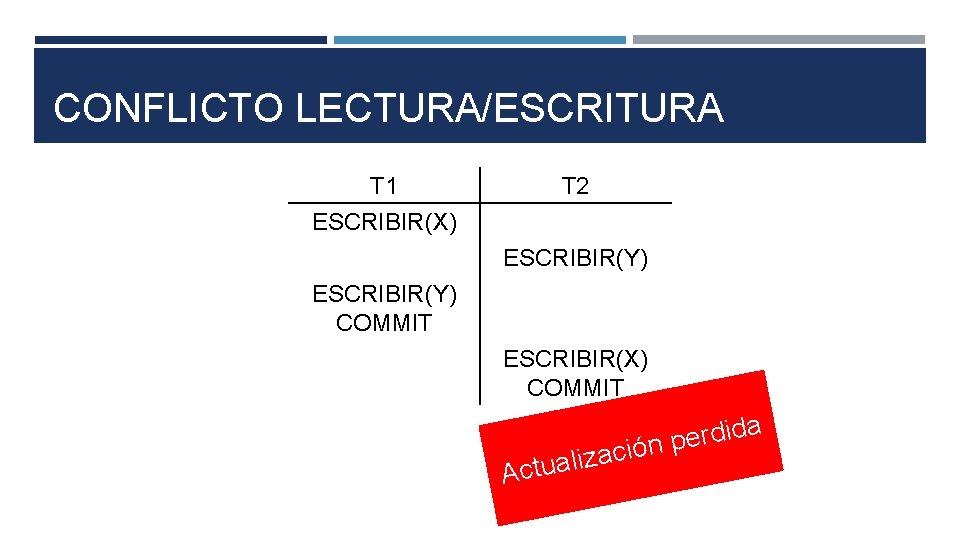 CONFLICTO LECTURA/ESCRITURA

| T1 | T2 |
|---|---|
| ESCRIBIR(X) | |
| | ESCRIBIR(Y) |
| ESCRIBIR(Y) COMMIT | |
| | ESCRIBIR(X) COMMIT |

Actualización perdida